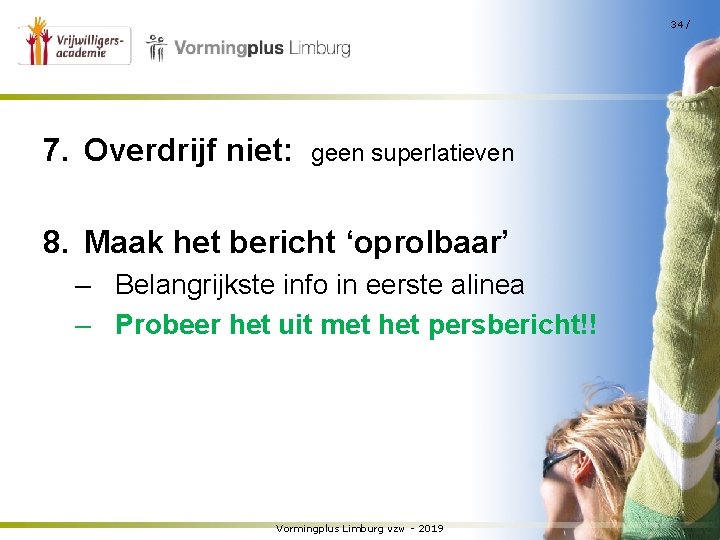 Vrijwilligers-academie

Vormingplus Limburg

34/

7. Overdrijf niet: geen superlatieven

8. Maak het bericht ‘oprolbaar’

– Belangrijkste info in eerste alinea

– Probeer het uit met het persbericht!!

Vormingplus Limburg vzw - 2019